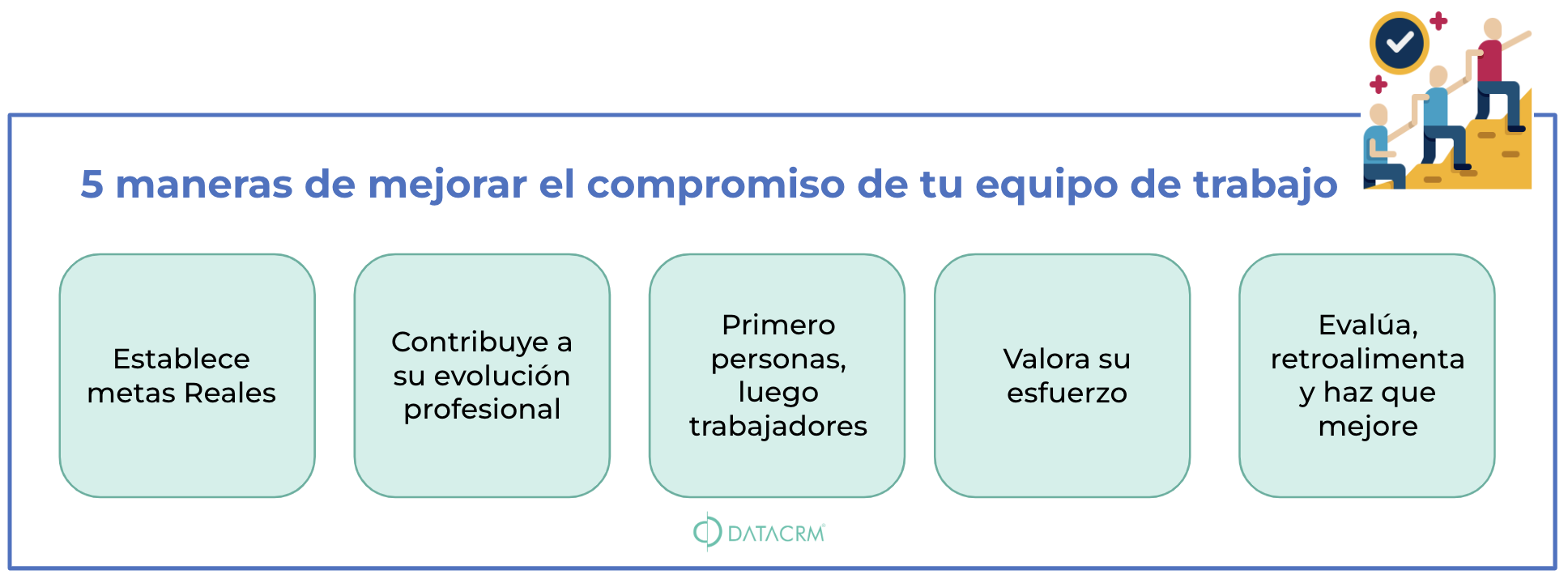 5 maneras de mejorar el compromiso de tu equipo de trabajo

Establece metas Reales

Contribuye a su evolución profesional

Primero personas, luego trabajadores

Valora su esfuerzo

Evalúa, retroalimenta y haz que mejore

DATACRM